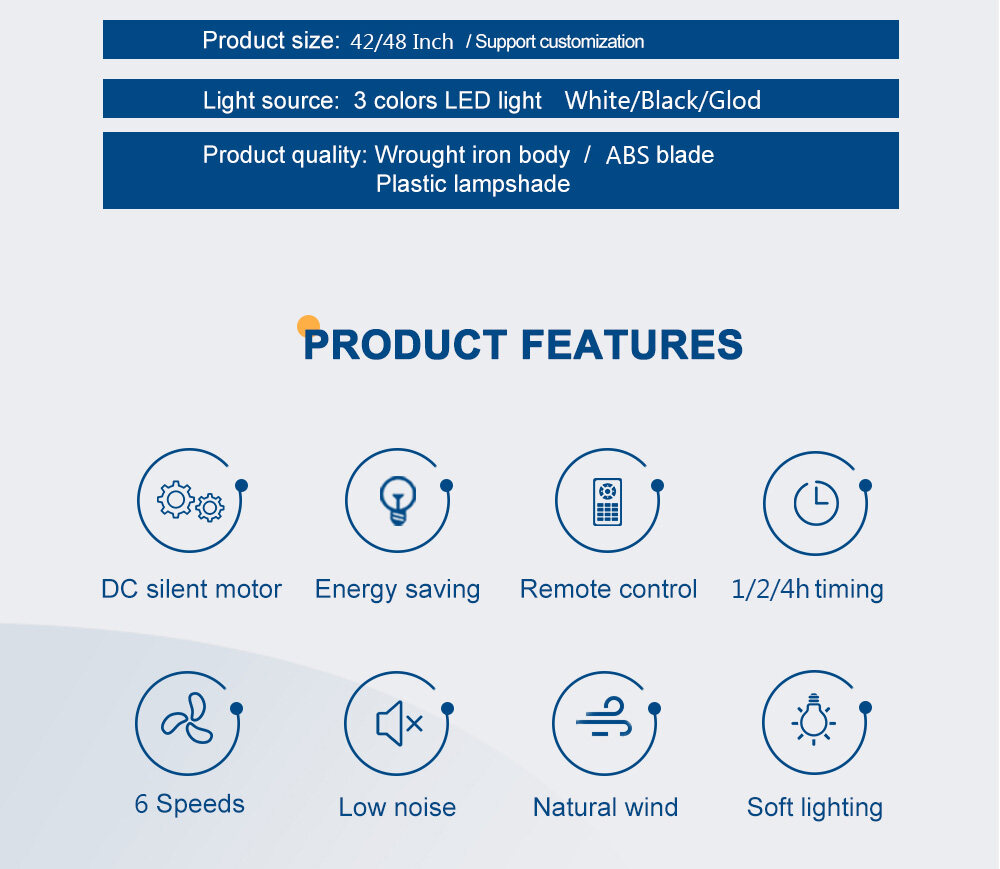 Product size: 42/48 Inch / Support customization

Light source: 3 colors LED light White/Black/Glod

Product quality: Wrought iron body / ABS blade
Plastic lampshade

PRODUCT FEATURES

DC silent motor

Energy saving

Remote control

1/2/4h timing

6 Speeds

Low noise

Natural wind

Soft lighting